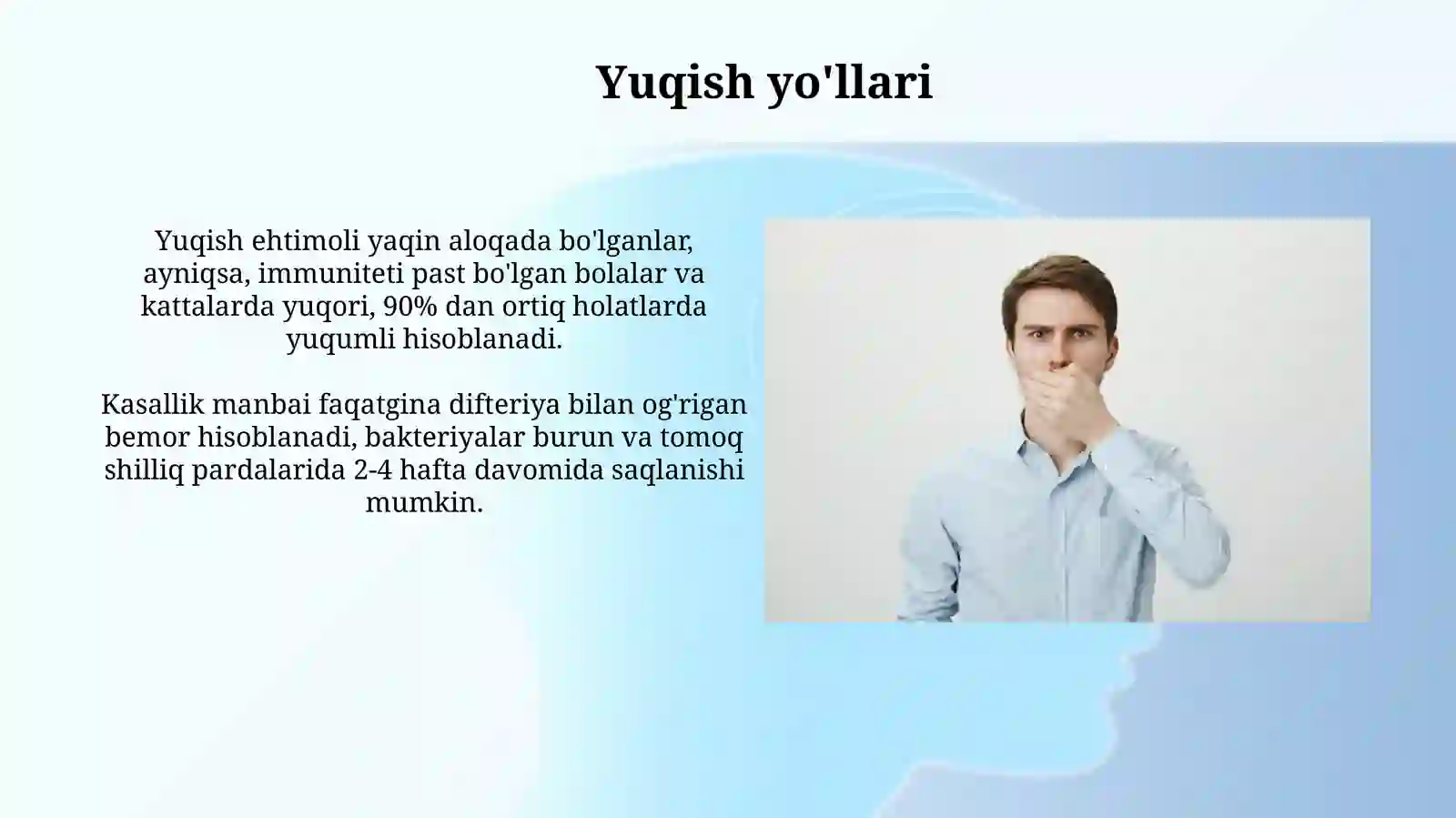 Yuqish yo'llari

Yuqish ehtimoli yaqin aloqada bo'lganlar, ayniqsa, immuniteti past bo'lgan bolalar va kattalarda yuqori, 90% dan ortiq holatlarda yuqumli hisoblanadi.

Kasallik manbai faqatgina difteriya bilan og'rigan bemor hisoblanadi, bakteriyalar burun va tomoq shilliq pardalarida 2-4 hafta davomida saqlanishi mumkin.